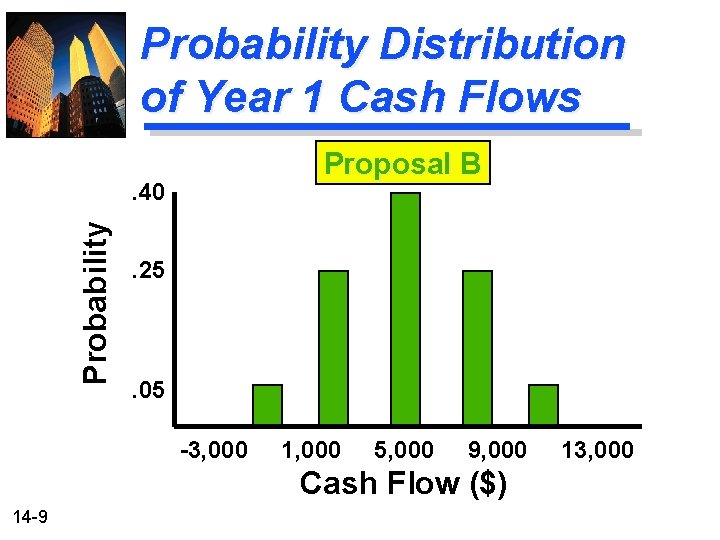 Probability Distribution of Year 1 Cash Flows

Proposal B

Probability

.40

.25

.05

-3,000 1,000 5,000 9,000 13,000

Cash Flow ($)

14-9